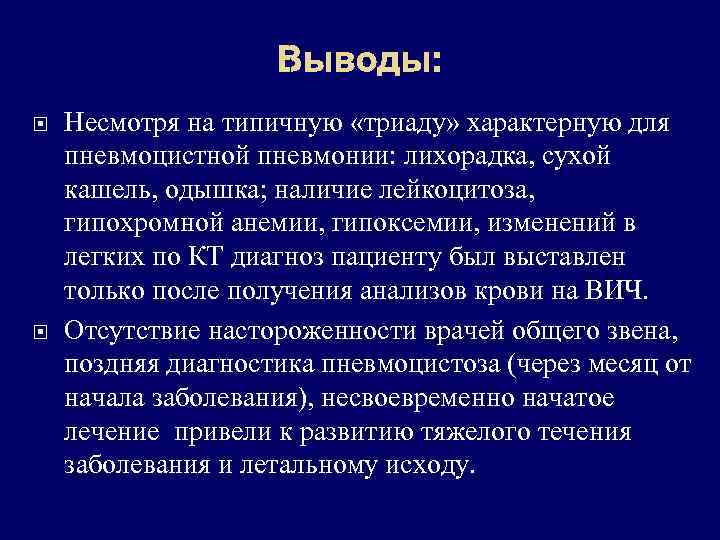 Выводы:

Несмотря на типичную «триаду» характерную для пневмоцистной пневмонии: лихорадка, сухой кашель, одышка; наличие лейкоцитоза, гипохромной анемии, гипоксемии, изменений в легких по КТ диагноз пациенту был выставлен только после получения анализов крови на ВИЧ.

Отсутствие настороженности врачей общего звена, поздняя диагностика пневмоцистоза (через месяц от начала заболевания), несвоевременно начатое лечение привели к развитию тяжелого течения заболевания и летальному исходу.